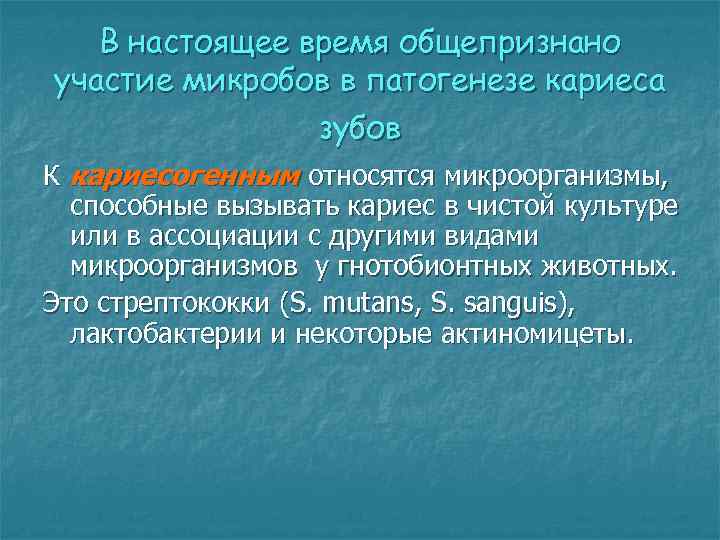 В настоящее время общепризнано участие микробов в патогенезе кариеса зубов

К кариесогенным относятся микроорганизмы, способные вызывать кариес в чистой культуре или в ассоциации с другими видами микроорганизмов у гнотобионтных животных.

Это стрептококки (S. mutans, S. sanguis), лактобактерии и некоторые актиномицеты.